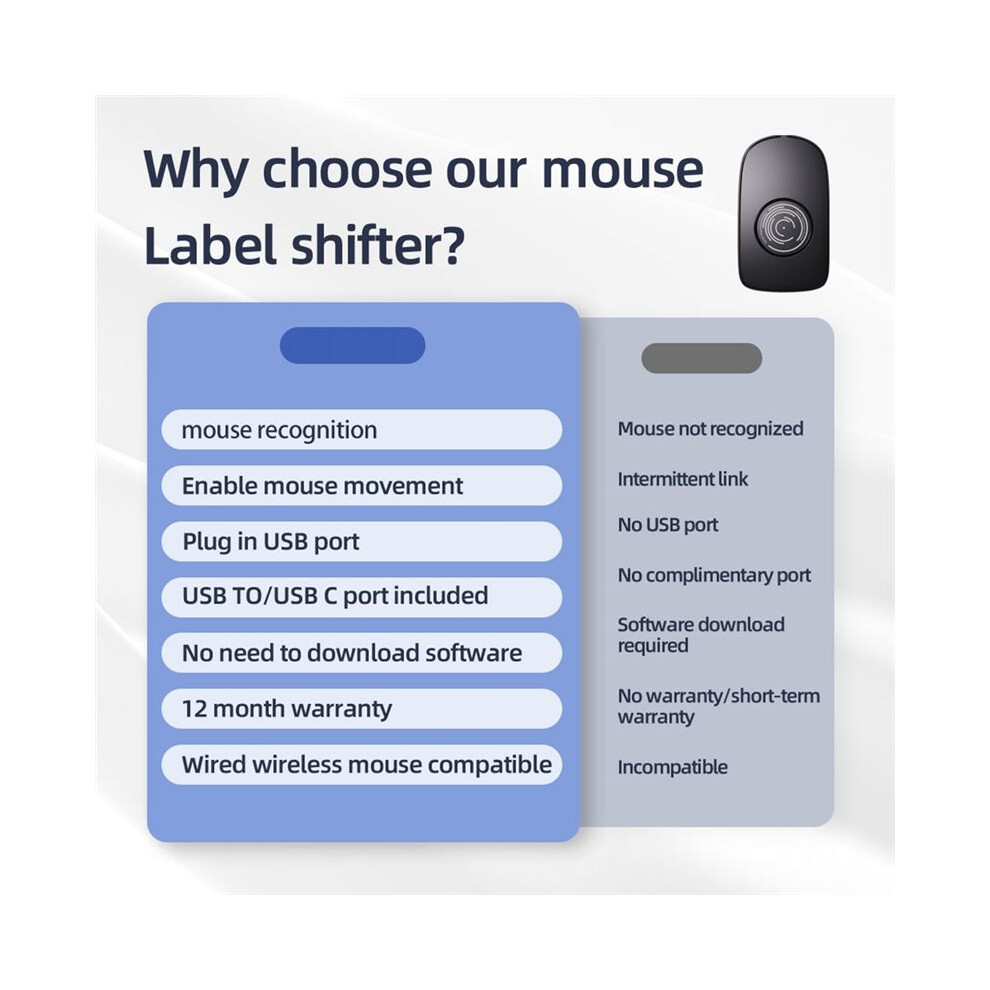 Why choose our mouse Label shifter?

mouse recognition

Enable mouse movement

Plug in USB port

USB TO/USB C port included

No need to download software

12 month warranty

Wired wireless mouse compatible

Mouse not recognized

Intermittent link

No USB port

No complimentary port

Software download required

No warranty/short-term warranty

Incompatible